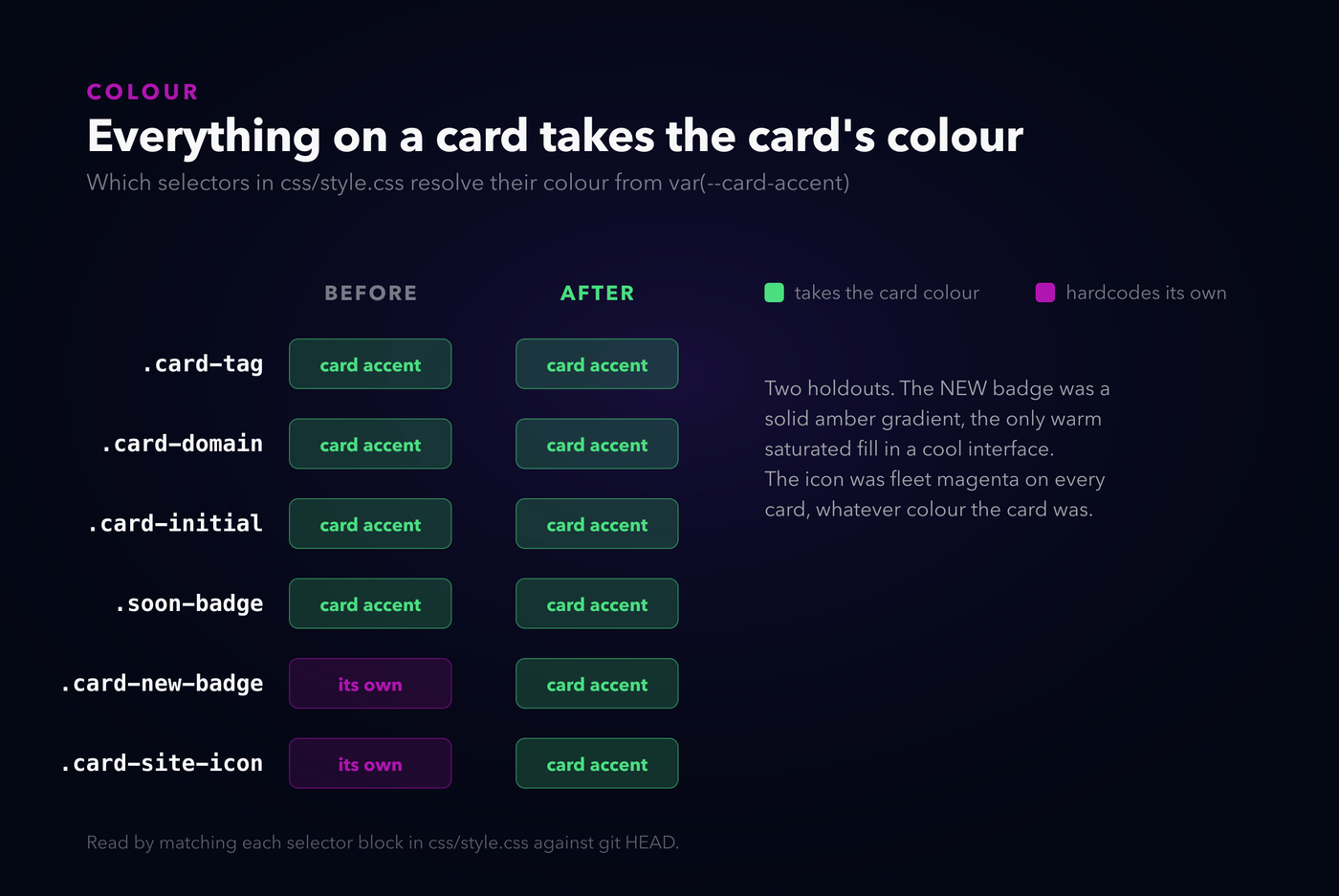 COLOUR

Everything on a card takes the card's colour

Which selectors in css/style.css resolve their colour from var(--card-accent)

| | BEFORE | AFTER |
|---|---|---|
| .card-tag | card accent | card accent |
| .card-domain | card accent | card accent |
| .card-initial | card accent | card accent |
| .soon-badge | card accent | card accent |
| .card-new-badge | its own | card accent |
| .card-site-icon | its own | card accent |

takes the card colour

hardcodes its own

Two holdouts. The NEW badge was a solid amber gradient, the only warm saturated fill in a cool interface.
The icon was fleet magenta on every card, whatever colour the card was.

Read by matching each selector block in css/style.css against git HEAD.